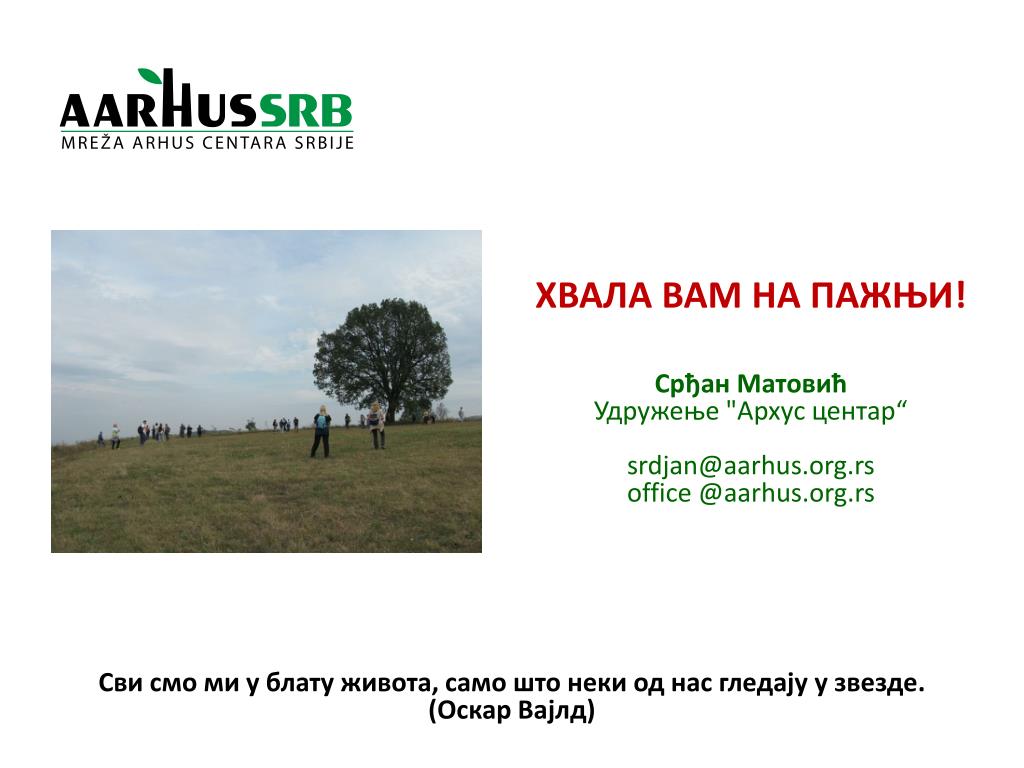 AARHUSSRB
MREŽA ARHUS CENTARA SRBIJE

ХВАЛА ВАМ НА ПАЖЊИ!

Срђан Матовић
Удружење "Архус центар“

srdjan@aarhus.org.rs
office @aarhus.org.rs

Сви смо ми у блату живота, само што неки од нас гледају у звезде.
(Оскар Вајлд)